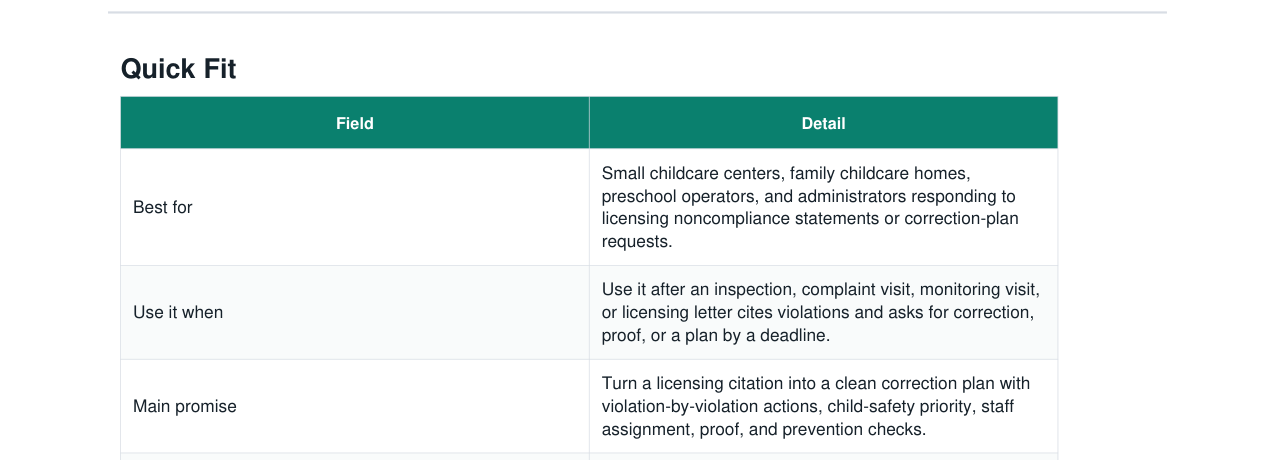 Quick Fit

| Field | Detail |
|---|---|
| Best for | Small childcare centers, family childcare homes, preschool operators, and administrators responding to licensing noncompliance statements or correction-plan requests. |
| Use it when | Use it after an inspection, complaint visit, monitoring visit, or licensing letter cites violations and asks for correction, proof, or a plan by a deadline. |
| Main promise | Turn a licensing citation into a clean correction plan with violation-by-violation actions, child-safety priority, staff assignment, proof, and prevention checks. |